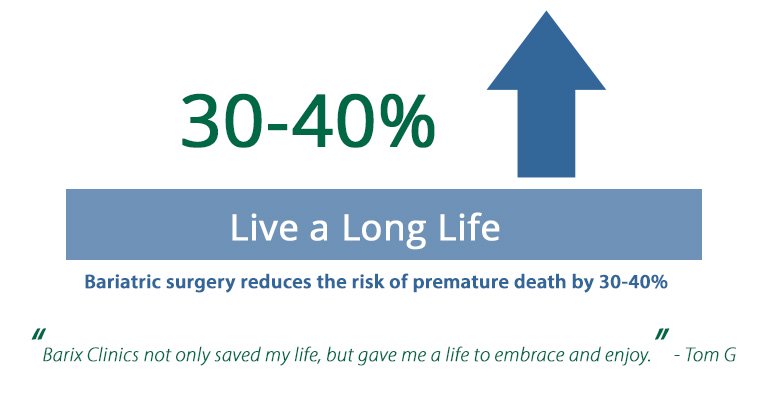 30-40%

Live a Long Life

Bariatric surgery reduces the risk of premature death by 30-40%

"Barix Clinics not only saved my life, but gave me a life to embrace and enjoy." - Tom G